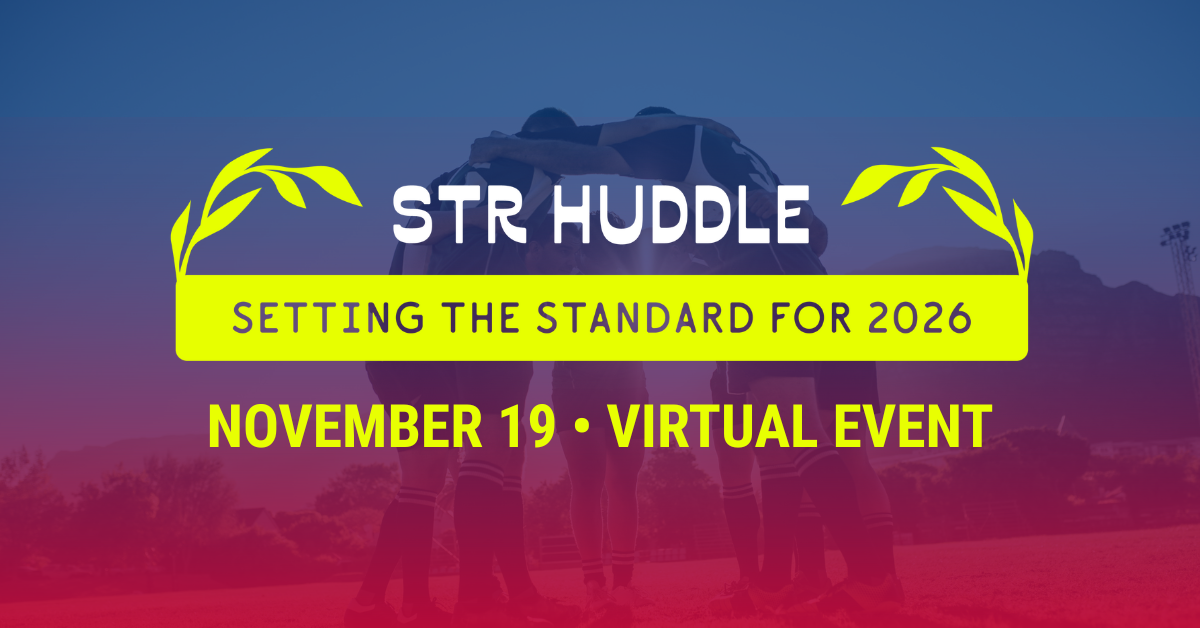 STR HUDDLE

SETTING THE STANDARD FOR 2026

NOVEMBER 19 • VIRTUAL EVENT